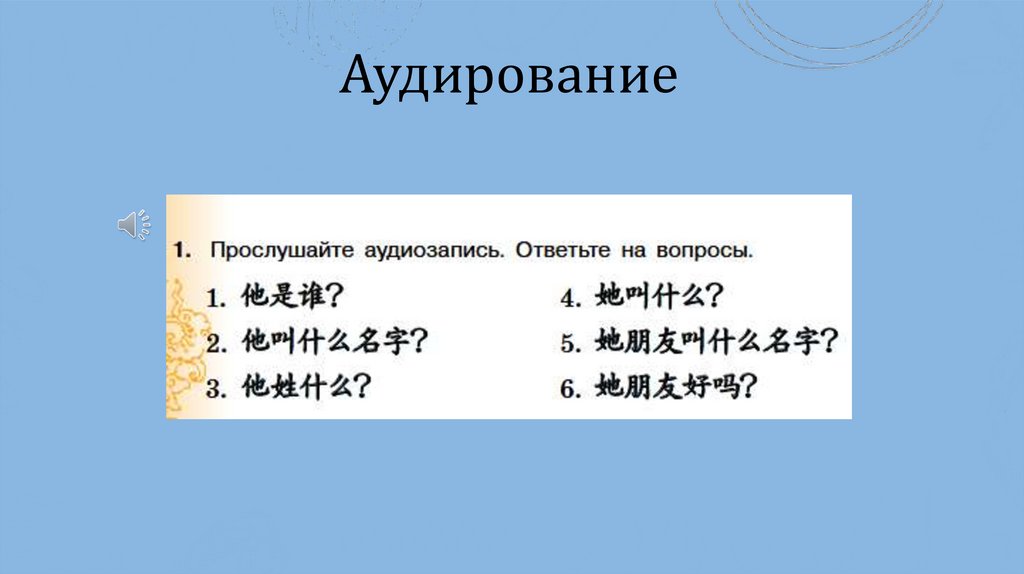 Аудирование

1. Прослушайте аудиозапись. Ответьте на вопросы.

1. 他是谁？
2. 他叫什么名字？
3. 他姓什么？

4. 她叫什么？
5. 她朋友叫什么名字？
6. 她朋友好吗？